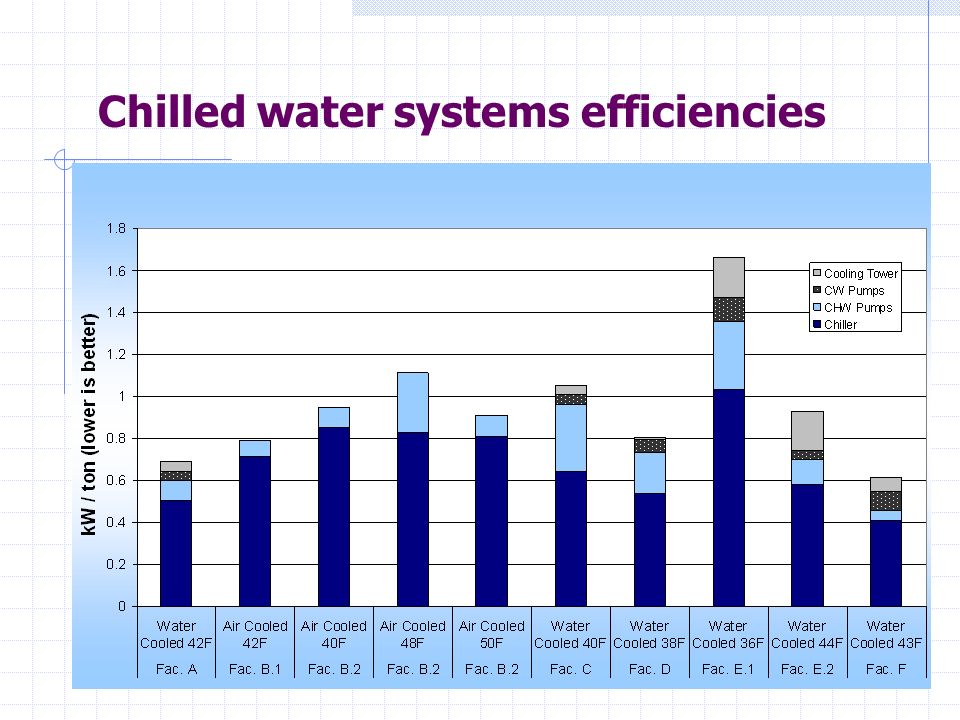 Chilled water systems efficiencies

kW / ton (lower is better)

1.8
1.6
1.4
1.2
1
0.8
0.6
0.4
0.2
0

Cooling Tower
CW Pumps
CHW Pumps
Chiller

| Water Cooled 42F | Air Cooled 42F | Air Cooled 40F | Air Cooled 48F | Air Cooled 50F | Water Cooled 40F | Water Cooled 38F | Water Cooled 36F | Water Cooled 44F | Water Cooled 43F |
|---|---|---|---|---|---|---|---|---|---|
| Fac. A | Fac. B.1 | Fac. B.2 | Fac. B.2 | Fac. B.2 | Fac. C | Fac. D | Fac. E.1 | Fac. E.2 | Fac. F |